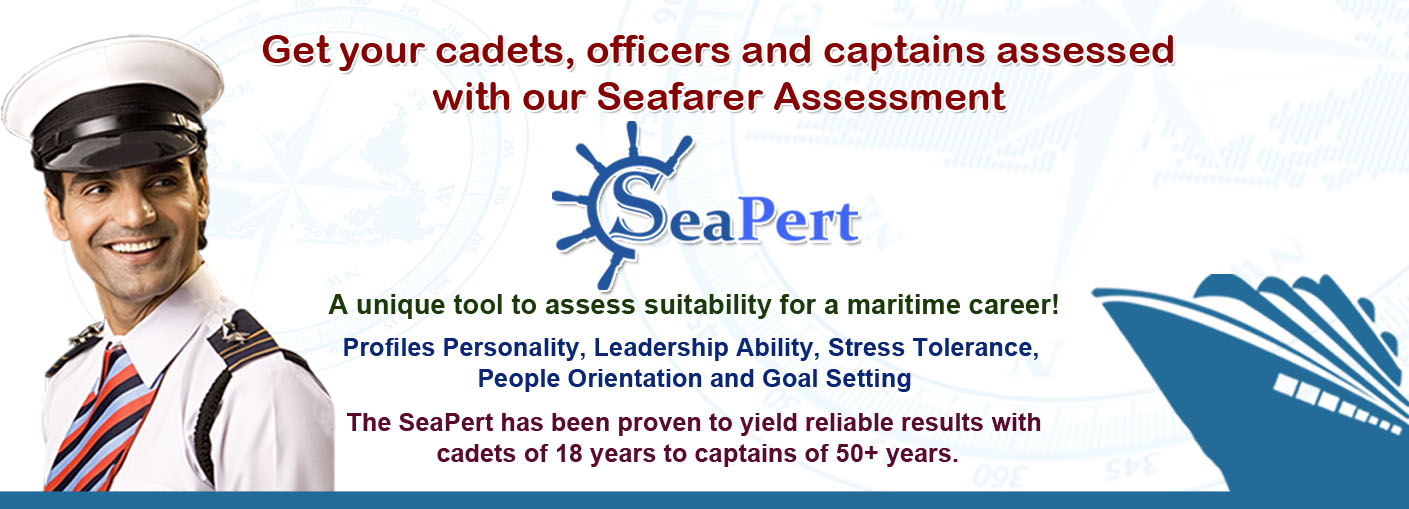 Get your cadets, officers and captains assessed with our Seafarer Assessment

SeaPert

A unique tool to assess suitability for a maritime career!

Profiles Personality, Leadership Ability, Stress Tolerance, People Orientation and Goal Setting

The SeaPert has been proven to yield reliable results with cadets of 18 years to captains of 50+ years.